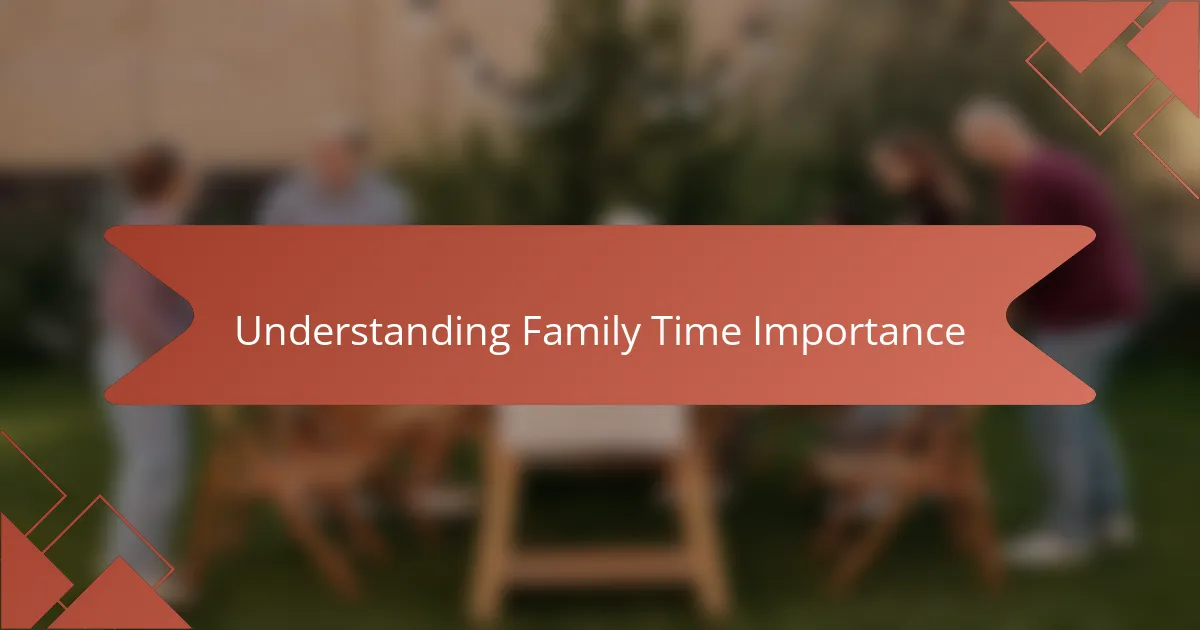 Understanding Family Time Importance